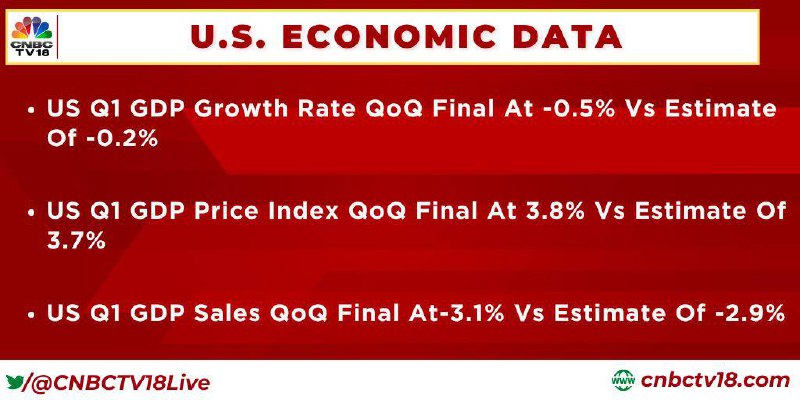 CNBC TV18

U.S. ECONOMIC DATA

• US Q1 GDP Growth Rate QoQ Final At -0.5% Vs Estimate Of -0.2%

• US Q1 GDP Price Index QoQ Final At 3.8% Vs Estimate Of 3.7%

• US Q1 GDP Sales QoQ Final At-3.1% Vs Estimate Of -2.9%

/@CNBCTV18Live

www cnbctv18.com